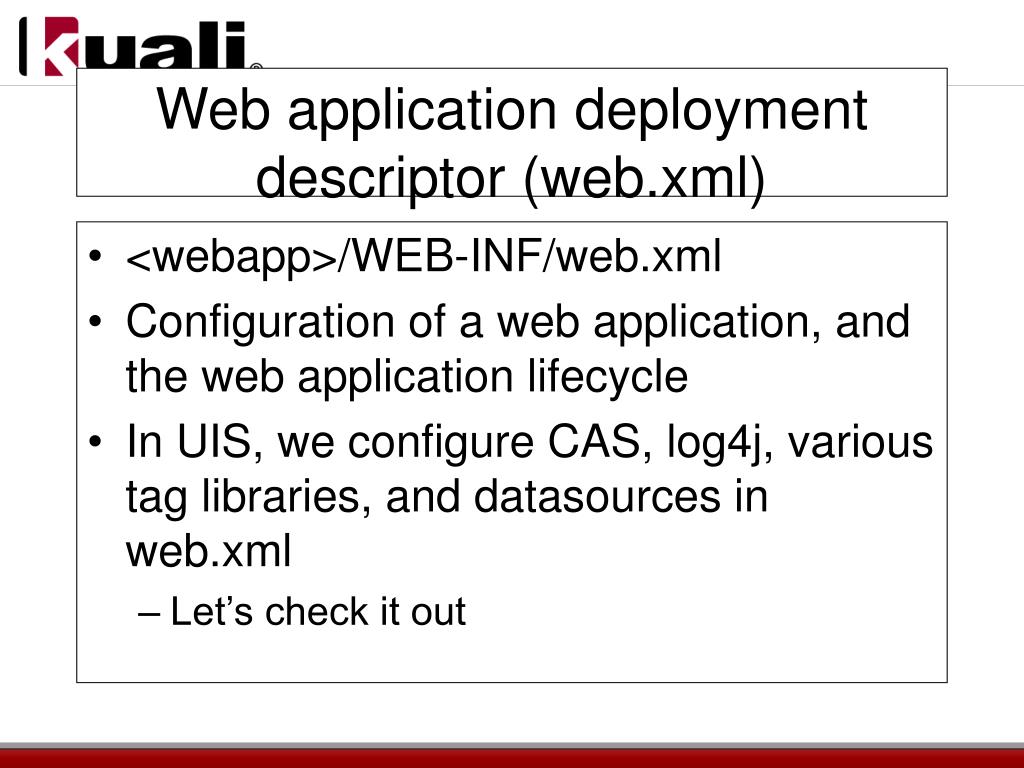 kuali®

Web application deployment descriptor (web.xml)

• <webapp>/WEB-INF/web.xml
• Configuration of a web application, and the web application lifecycle
• In UIS, we configure CAS, log4j, various tag libraries, and datasources in web.xml
– Let’s check it out